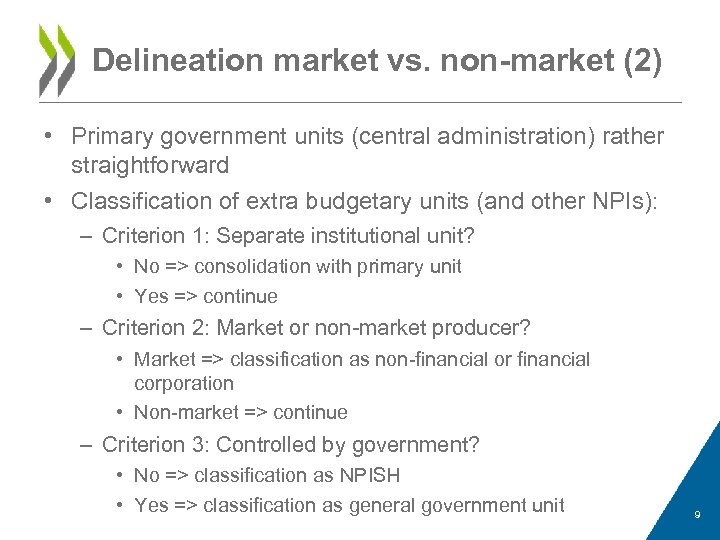 Delineation market vs. non-market (2)

• Primary government units (central administration) rather straightforward

• Classification of extra budgetary units (and other NPIs):

– Criterion 1: Separate institutional unit?

• No => consolidation with primary unit

• Yes => continue

– Criterion 2: Market or non-market producer?

• Market => classification as non-financial or financial corporation

• Non-market => continue

– Criterion 3: Controlled by government?

• No => classification as NPISH

• Yes => classification as general government unit

9